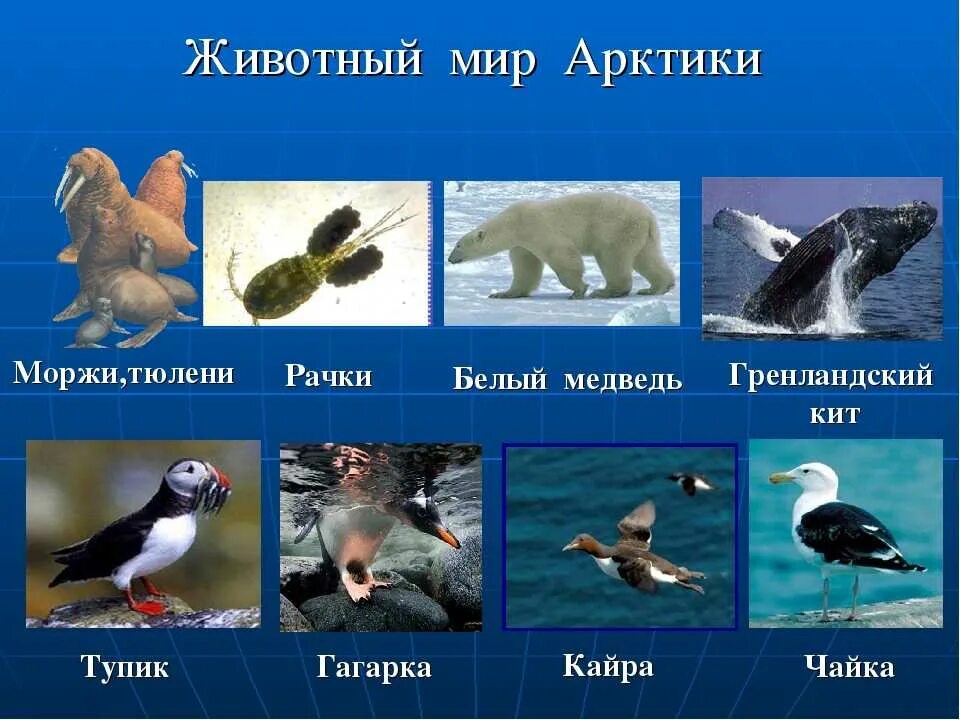 Животный мир Арктики

Моржи,тюлени

Рачки

Белый медведь

Гренландский кит

Тупик

Гагарка

Кайра

Чайка